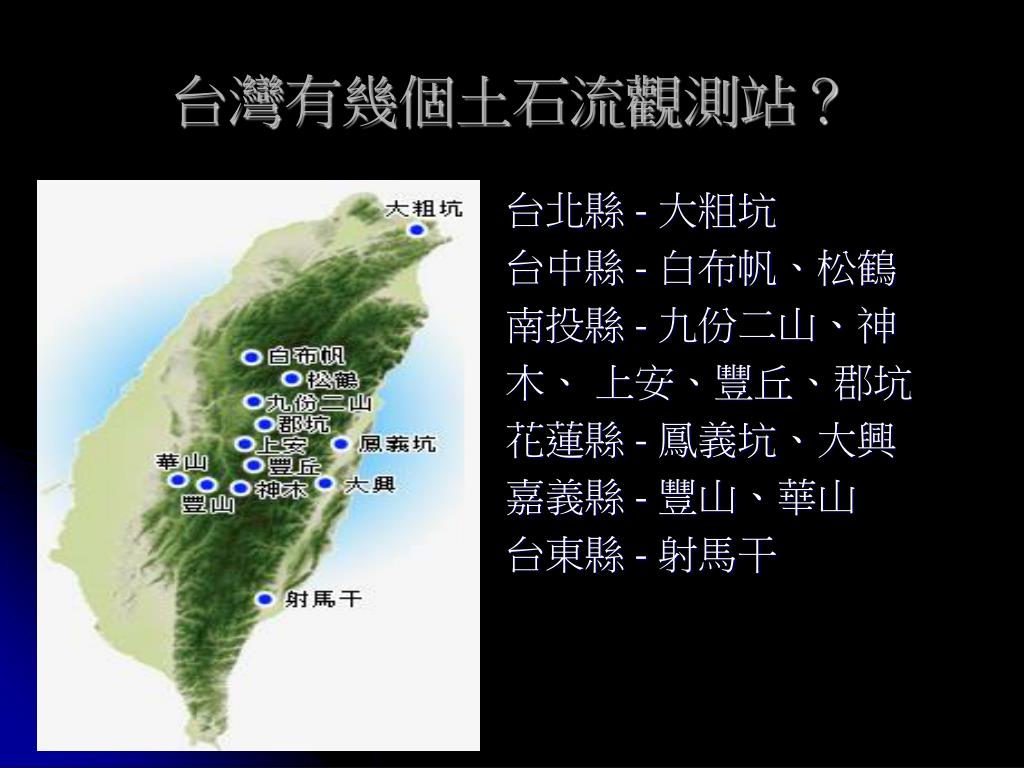 台灣有幾個土石流觀測站？

大粗坑
白布帆
松鶴
九份二山
郡坑
上安
鳳義坑
華山
豐丘
豐山
神木
大興
射馬干

台北縣 - 大粗坑
台中縣 - 白布帆、松鶴
南投縣 - 九份二山、神木、 上安、豐丘、郡坑
花蓮縣 - 鳳義坑、大興
嘉義縣 - 豐山、華山
台東縣 - 射馬干